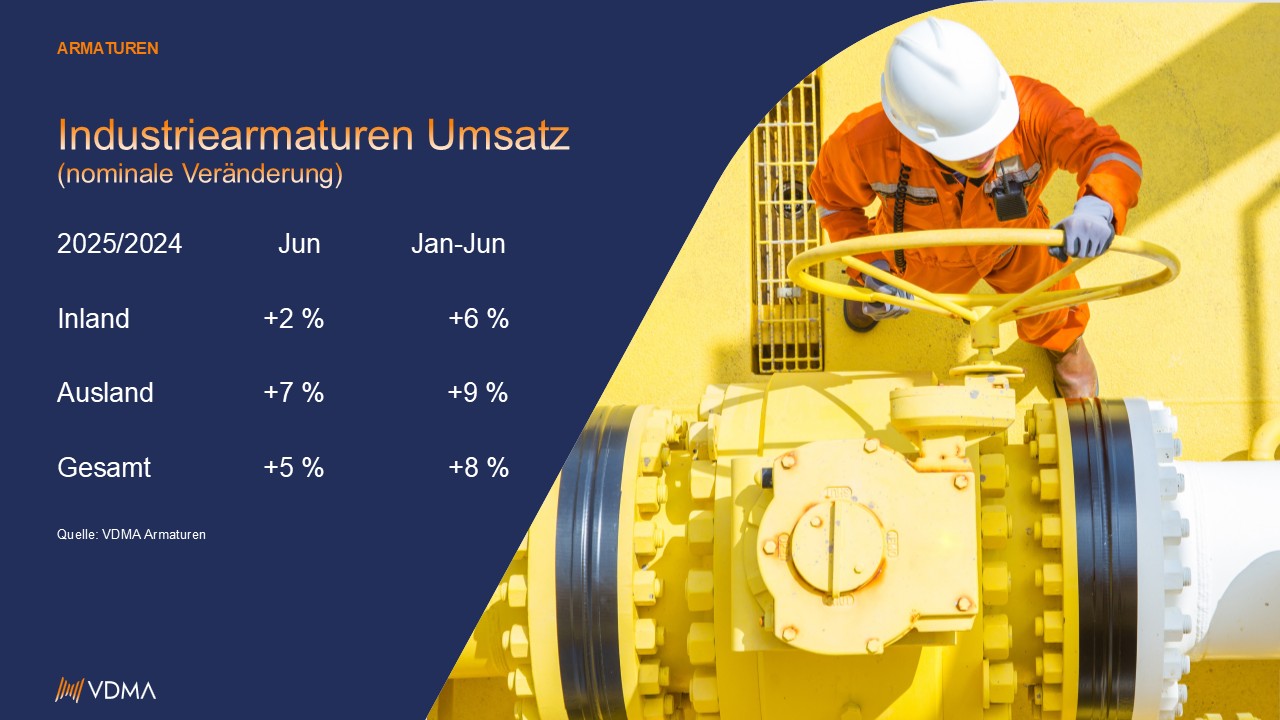 ARMATUREN

Industriearmaturen Umsatz
(nominale Veränderung)

| 2025/2024 | Jun | Jan-Jun |
|---|---|---|
| Inland | +2 % | +6 % |
| Ausland | +7 % | +9 % |
| Gesamt | +5 % | +8 % |

Quelle: VDMA Armaturen

VDMA